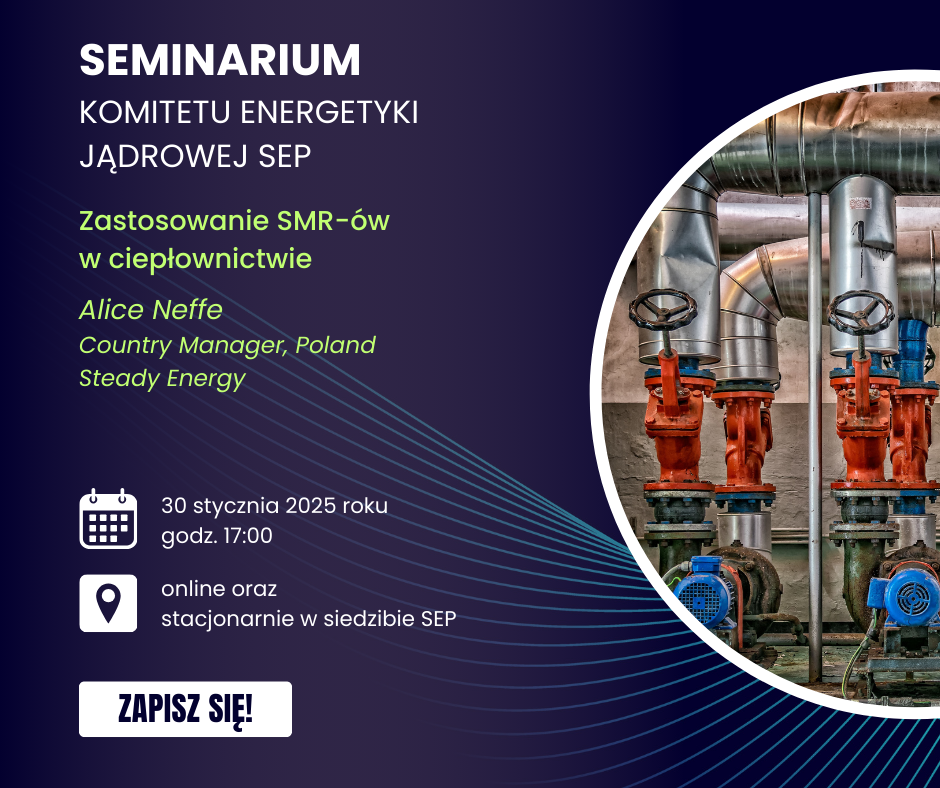 SEMINARIUM
KOMITETU ENERGETYKI JĄDROWEJ SEP

Zastosowanie SMR-ów w ciepłownictwie

Alice Neffe
Country Manager, Poland
Steady Energy

30 stycznia 2025 roku
godz. 17:00

online oraz
stacjonarnie w siedzibie SEP

ZAPISZ SIĘ!